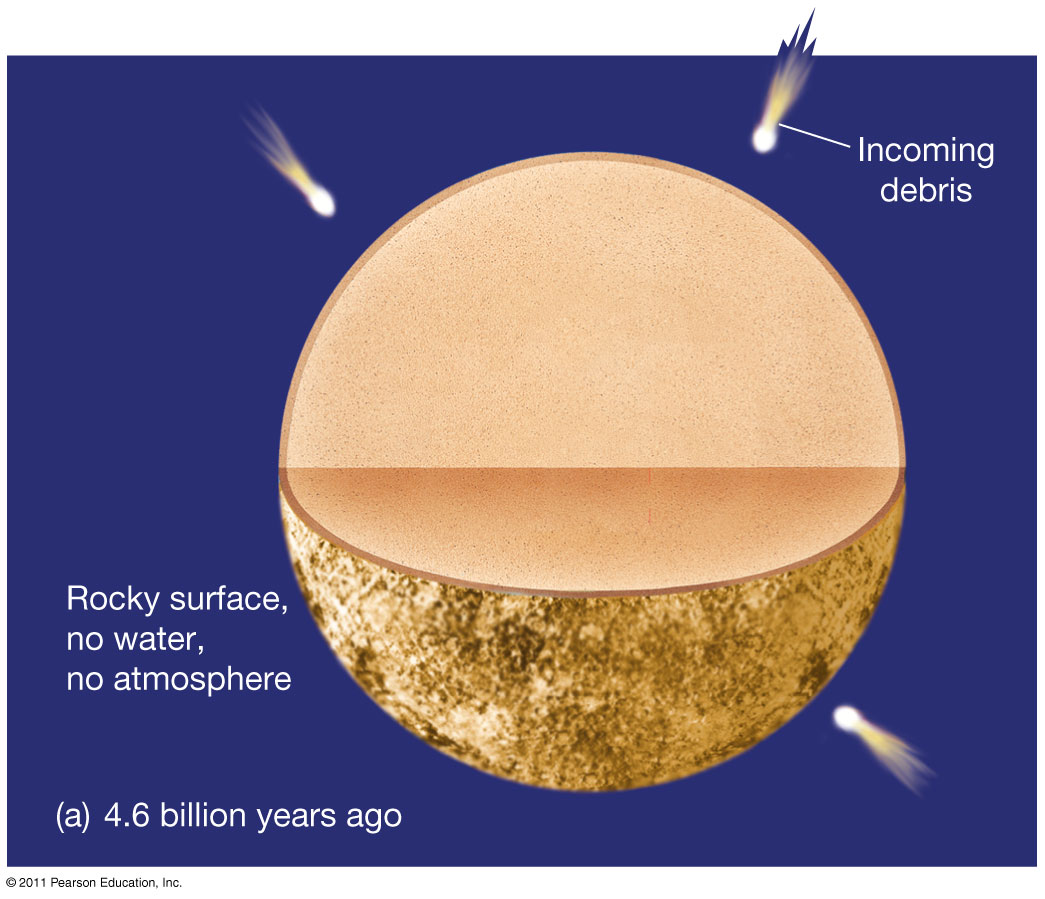 Incoming debris

Rocky surface, no water, no atmosphere

(a) 4.6 billion years ago

© 2011 Pearson Education, Inc.